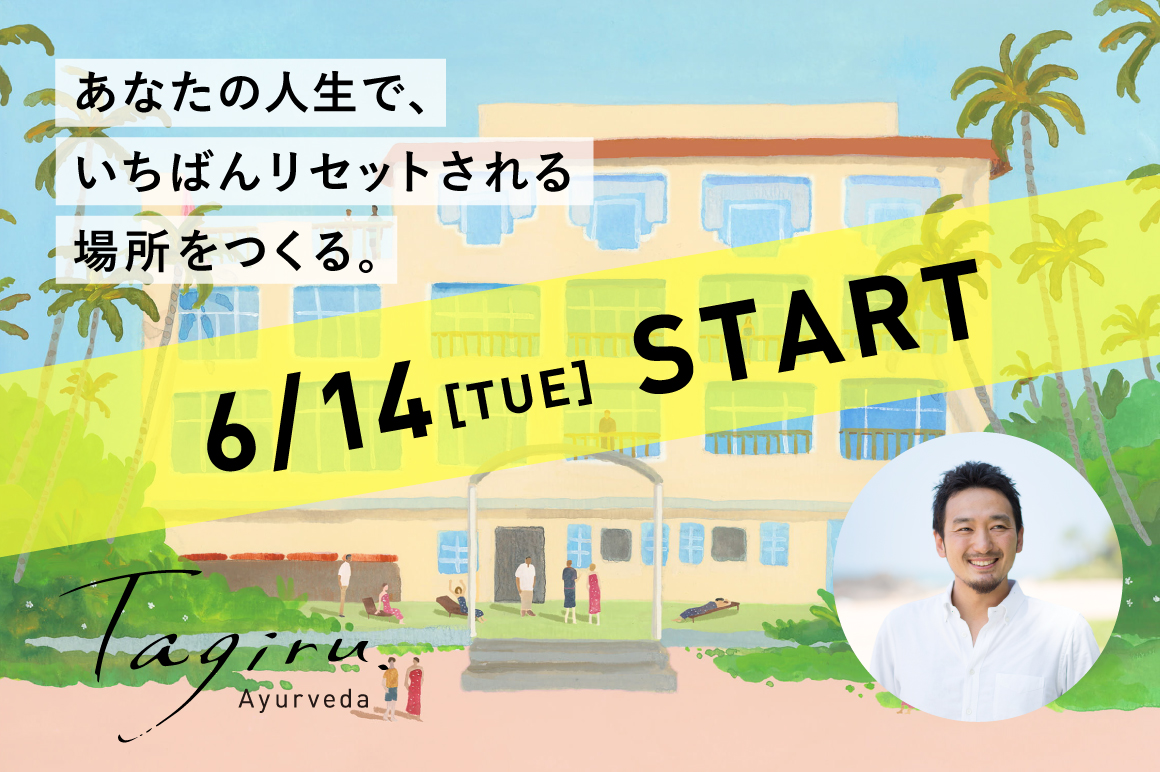 あなたの人生で、
いちばんリセットされる
場所をつくる。

6/14 [TUE] START

Tagiru.
Ayurveda